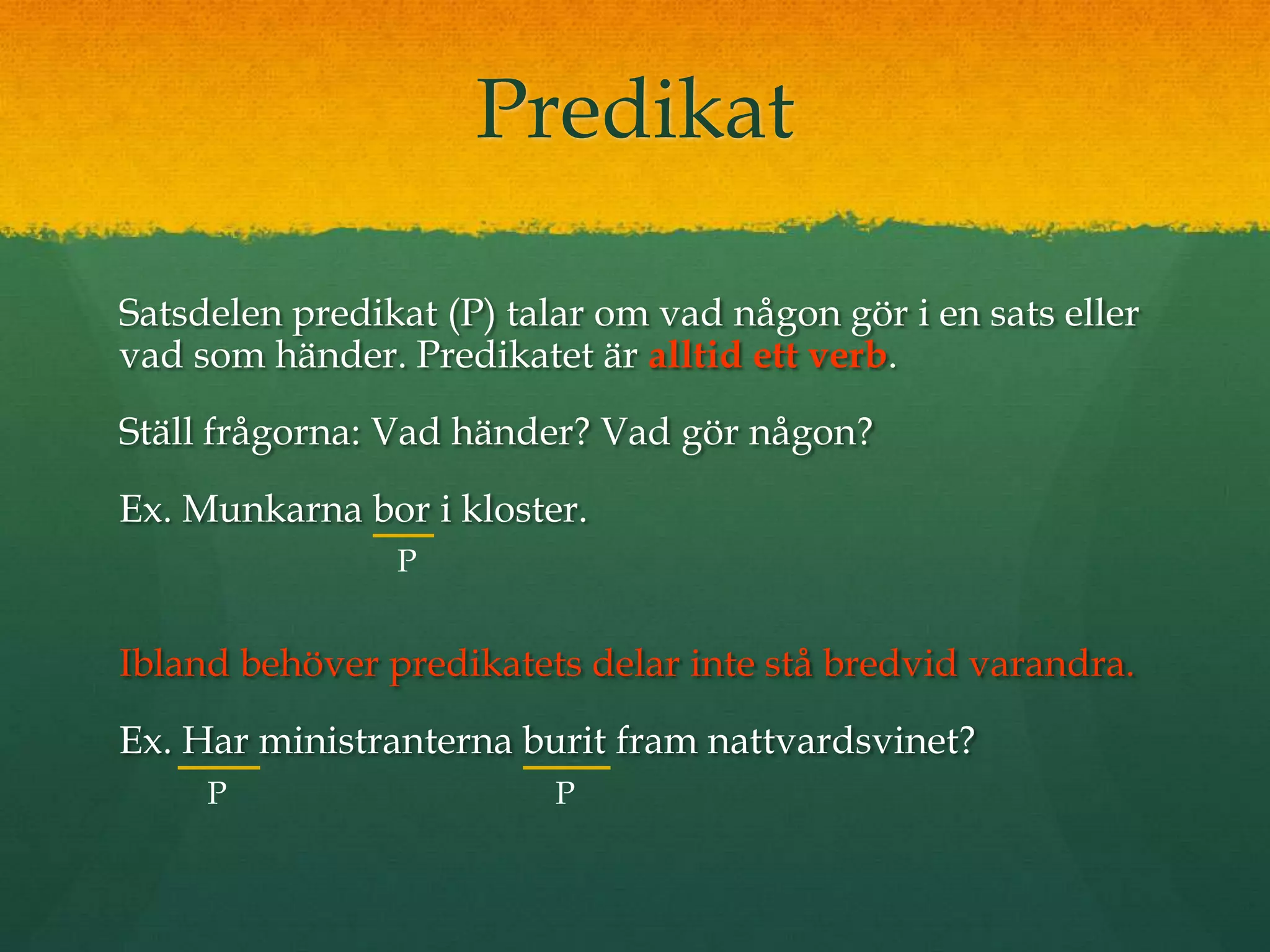 Predikat

Satsdelen predikat (P) talar om vad någon gör i en sats eller vad som händer. Predikatet är alltid ett verb.

Ställ frågorna: Vad händer? Vad gör någon?

Ex. Munkarna bor i kloster.
P

Ibland behöver predikatets delar inte stå bredvid varandra.

Ex. Har ministranterna burit fram nattvardsvinet?
P P